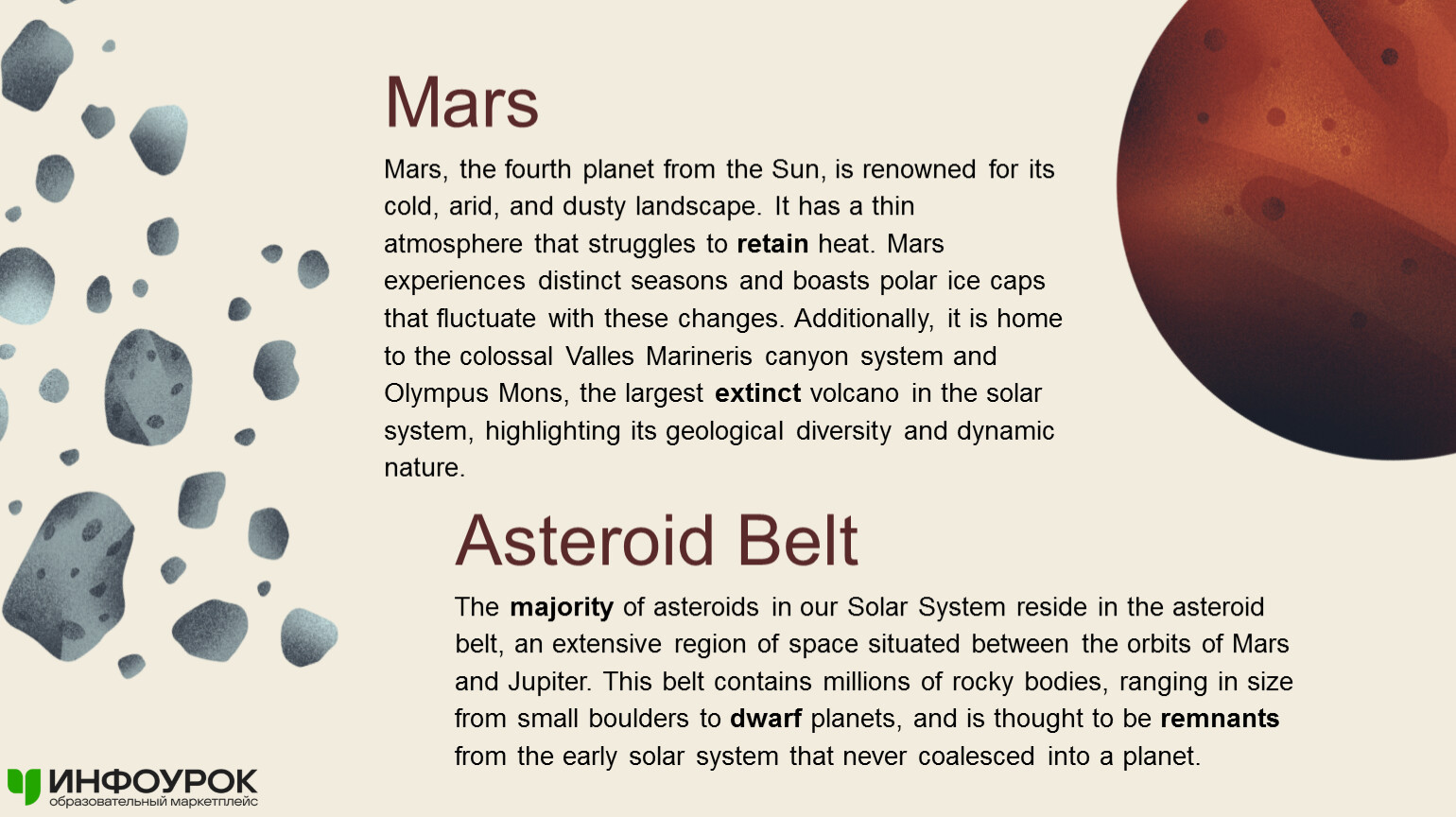 Mars

Mars, the fourth planet from the Sun, is renowned for its cold, arid, and dusty landscape. It has a thin atmosphere that struggles to retain heat. Mars experiences distinct seasons and boasts polar ice caps that fluctuate with these changes. Additionally, it is home to the colossal Valles Marineris canyon system and Olympus Mons, the largest extinct volcano in the solar system, highlighting its geological diversity and dynamic nature.

Asteroid Belt

The majority of asteroids in our Solar System reside in the asteroid belt, an extensive region of space situated between the orbits of Mars and Jupiter. This belt contains millions of rocky bodies, ranging in size from small boulders to dwarf planets, and is thought to be remnants from the early solar system that never coalesced into a planet.

ИНФОУРОК
образовательный маркетплейс